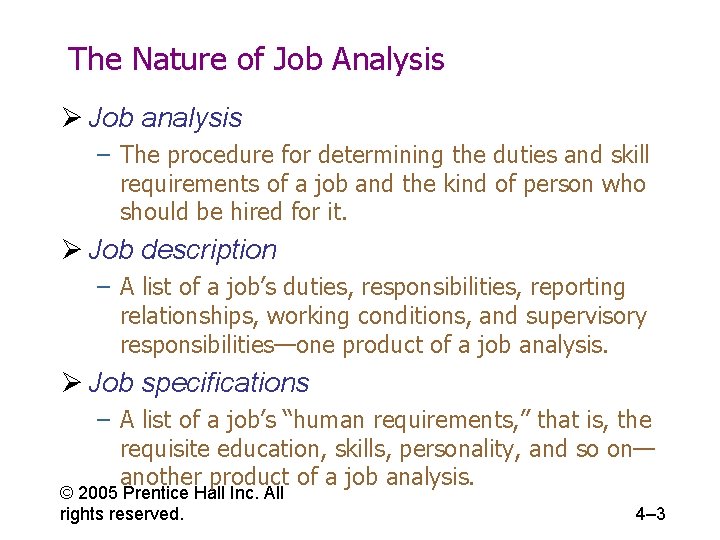 The Nature of Job Analysis

➢ Job analysis

– The procedure for determining the duties and skill requirements of a job and the kind of person who should be hired for it.

➢ Job description

– A list of a job's duties, responsibilities, reporting relationships, working conditions, and supervisory responsibilities—one product of a job analysis.

➢ Job specifications

– A list of a job's "human requirements," that is, the requisite education, skills, personality, and so on—another product of a job analysis.

© 2005 Prentice Hall Inc. All rights reserved.

4–3